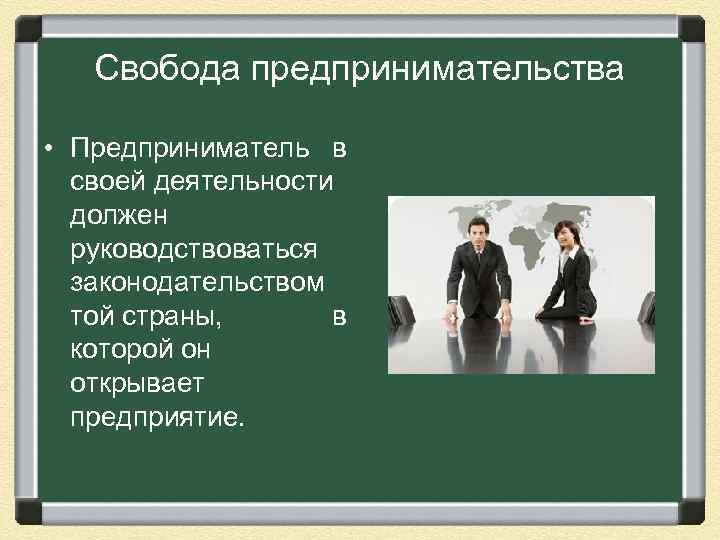 Свобода предпринимательства

• Предприниматель в своей деятельности должен руководствоваться законодательством той страны, в которой он открывает предприятие.